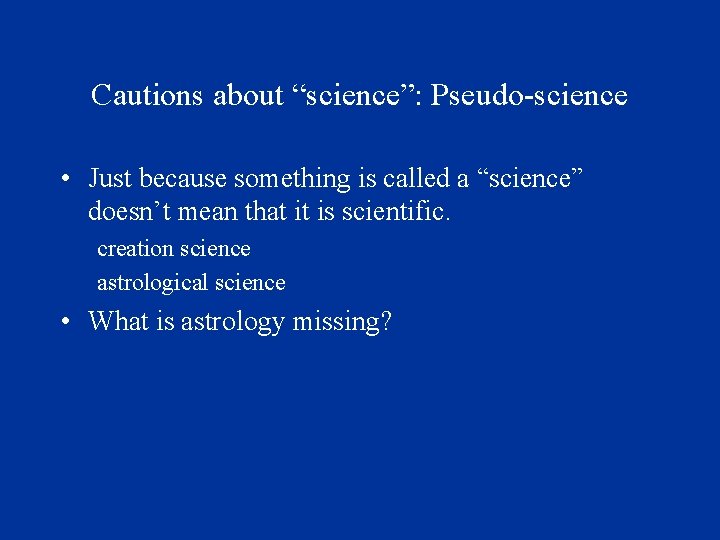 Cautions about “science”: Pseudo-science

• Just because something is called a “science” doesn’t mean that it is scientific.

creation science

astrological science

• What is astrology missing?